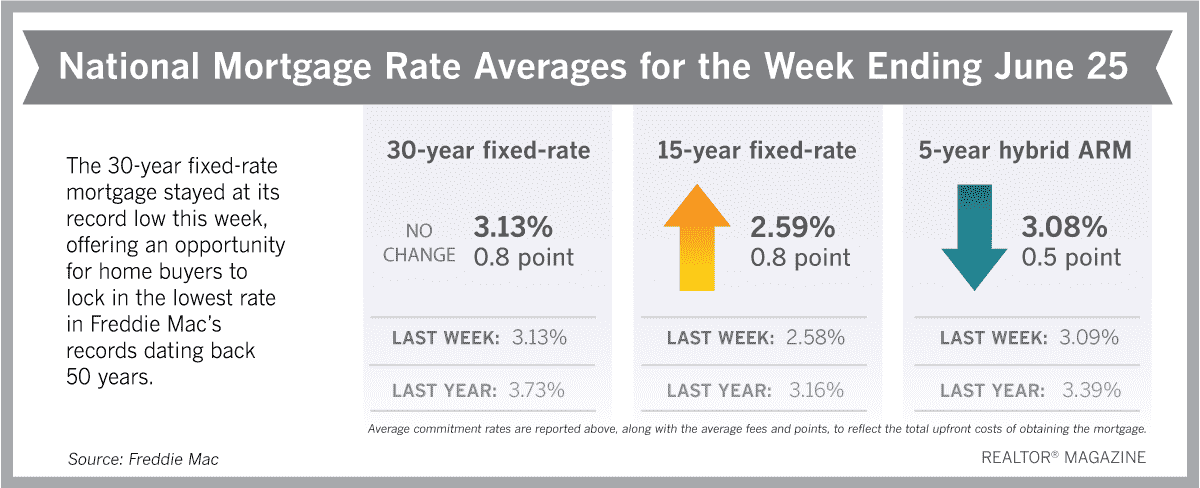 National Mortgage Rate Averages for the Week Ending June 25

The 30-year fixed-rate mortgage stayed at its record low this week, offering an opportunity for home buyers to lock in the lowest rate in Freddie Mac's records dating back 50 years.

30-year fixed-rate

NO CHANGE 3.13% 0.8 point

LAST WEEK: 3.13%

LAST YEAR: 3.73%

15-year fixed-rate

2.59% 0.8 point

LAST WEEK: 2.58%

LAST YEAR: 3.16%

5-year hybrid ARM

3.08% 0.5 point

LAST WEEK: 3.09%

LAST YEAR: 3.39%

Average commitment rates are reported above, along with the average fees and points, to reflect the total upfront costs of obtaining the mortgage.

Source: Freddie Mac

REALTOR® MAGAZINE